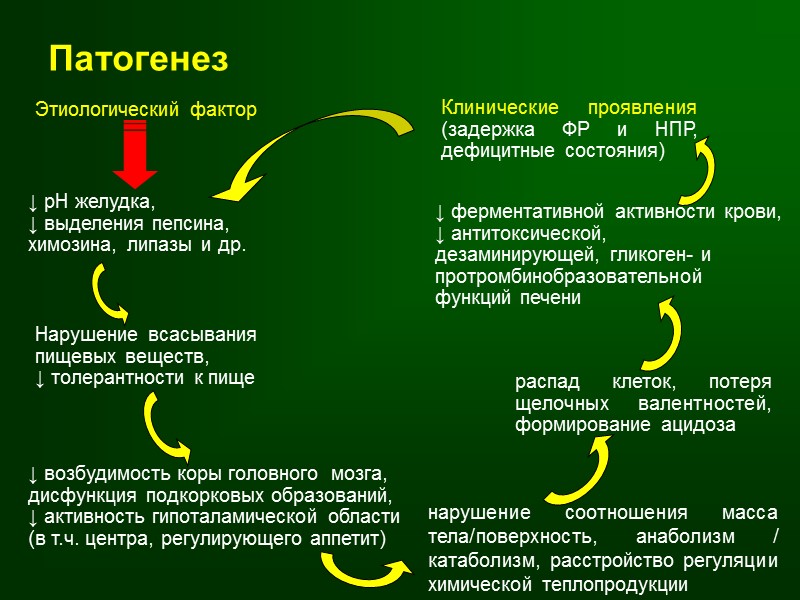 Патогенез

Этиологический фактор

↓ pH желудка,
↓ выделения пепсина, химозина, липазы и др.

Нарушение всасывания пищевых веществ,
↓ толерантности к пище

↓ возбудимость коры головного мозга, дисфункция подкорковых образований,
↓ активность гипоталамической области (в т.ч. центра, регулирующего аппетит)

нарушение соотношения масса тела/поверхность, анаболизм / катаболизм, расстройство регуляции химической теплопродукции

распад клеток, потеря щелочных валентностей, формирование ацидоза

↓ ферментативной активности крови,
↓ антитоксической, дезаминирующей, гликоген- и протромбинобразовательной функций печени

Клинические проявления (задержка ФР и НПР, дефицитные состояния)